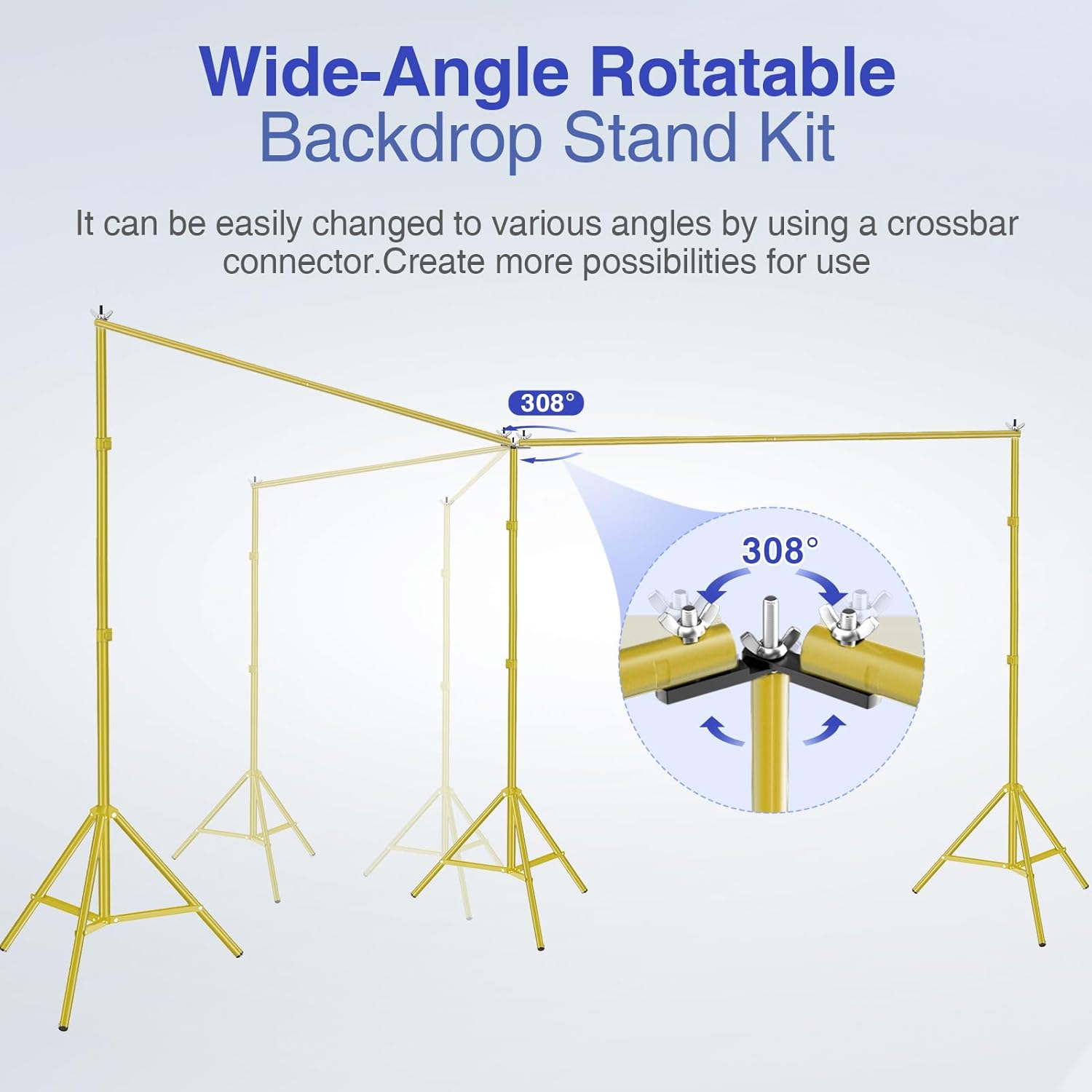 Wide-Angle Rotatable
Backdrop Stand Kit

It can be easily changed to various angles by using a crossbar connector.Create more possibilities for use

308°

308°